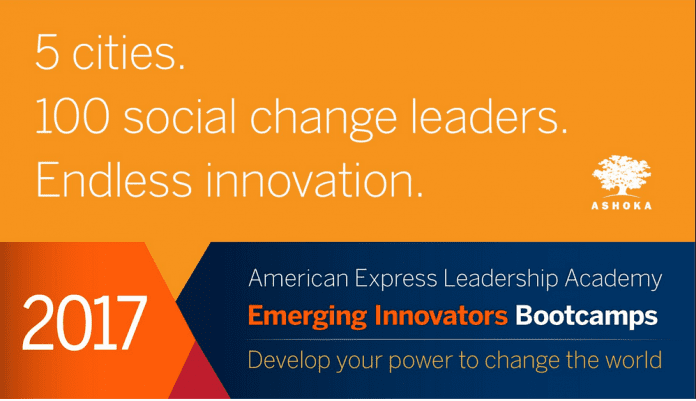 5 cities.
100 social change leaders.
Endless innovation.

ASHOKA

2017

American Express Leadership Academy
Emerging Innovators Bootcamps
Develop your power to change the world